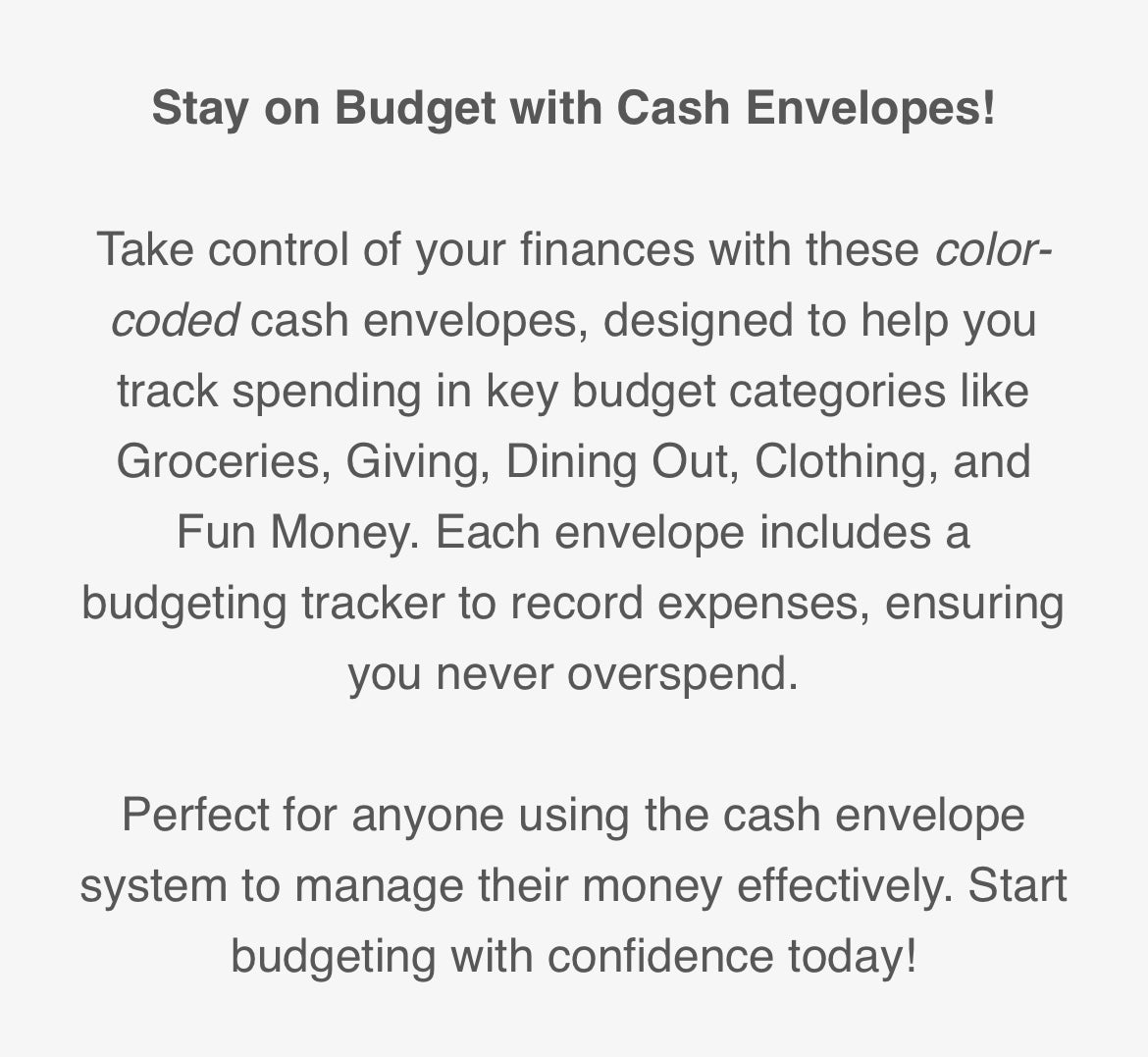 Stay on Budget with Cash Envelopes!

Take control of your finances with these color-coded cash envelopes, designed to help you track spending in key budget categories like Groceries, Giving, Dining Out, Clothing, and Fun Money. Each envelope includes a budgeting tracker to record expenses, ensuring you never overspend.

Perfect for anyone using the cash envelope system to manage their money effectively. Start budgeting with confidence today!